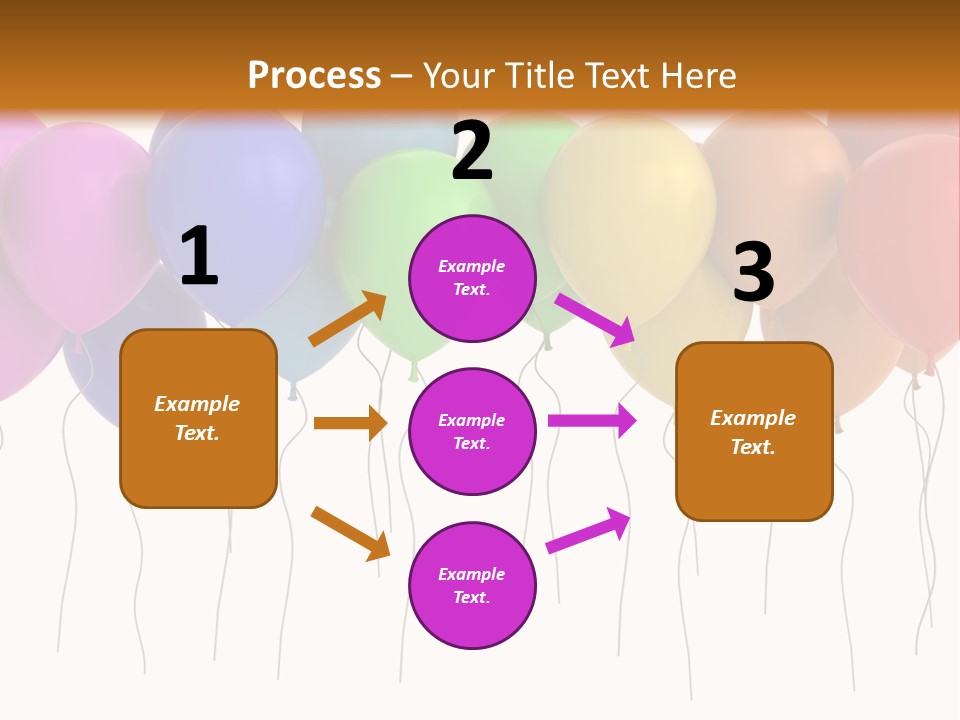 Process – Your Title Text Here

1

Example Text.

2

Example Text.

Example Text.

Example Text.

3

Example Text.